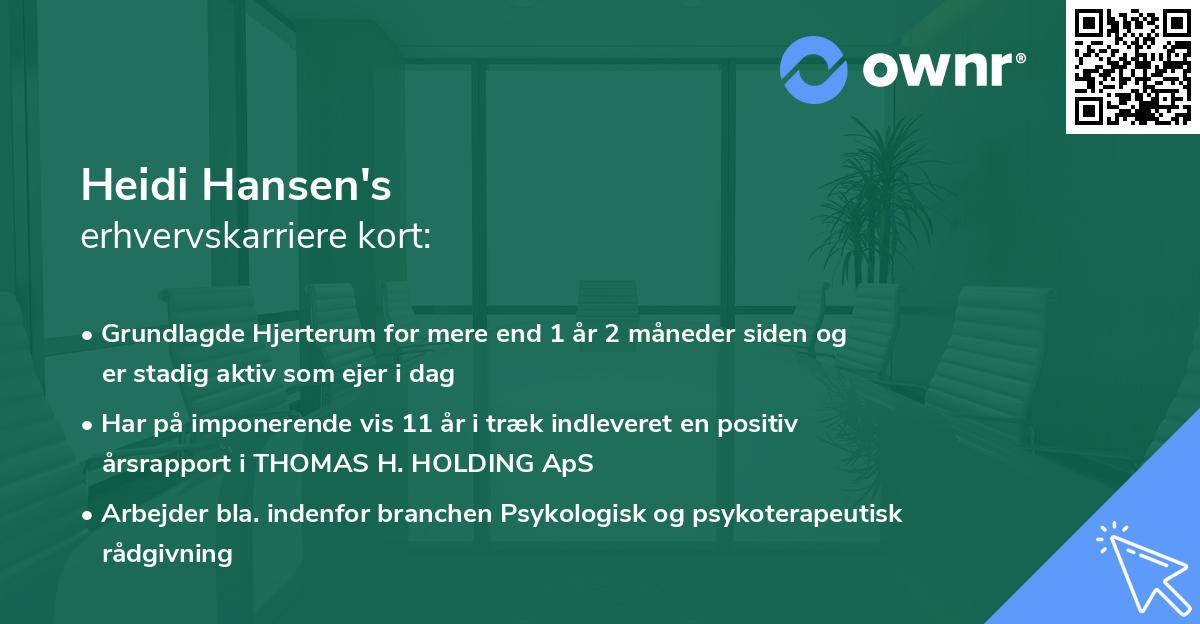 ownr®

Heidi Hansen's
erhvervskarriere kort:

• Grundlagde Hjerterum for mere end 1 år 2 måneder siden og er stadig aktiv som ejer i dag

• Har på imponerende vis 11 år i træk indleveret en positiv årsrapport i THOMAS H. HOLDING ApS

• Arbejder bla. indenfor branchen Psykologisk og psykoterapeutisk rådgivning